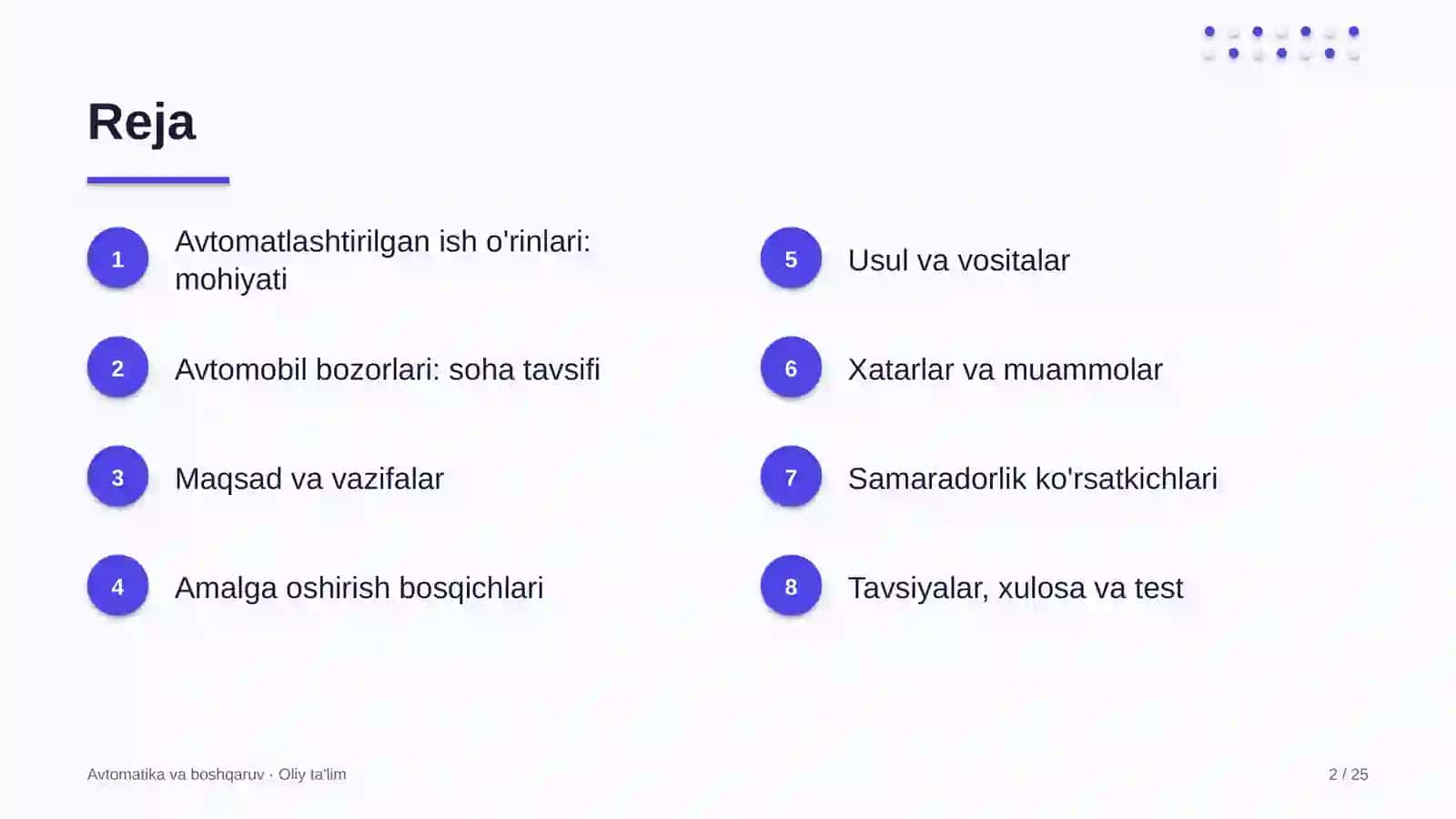 Reja

1 Avtomatlashtirilgan ish o'rinlari: mohiyati

2 Avtomobil bozorlari: soha tavsifi

3 Maqsad va vazifalar

4 Amalga oshirish bosqichlari

5 Usul va vositalar

6 Xatarlar va muammolar

7 Samaradorlik ko'rsatkichlari

8 Tavsiyalar, xulosa va test

Avtomatika va boshqaruv · Oliy ta'lim

2 / 25